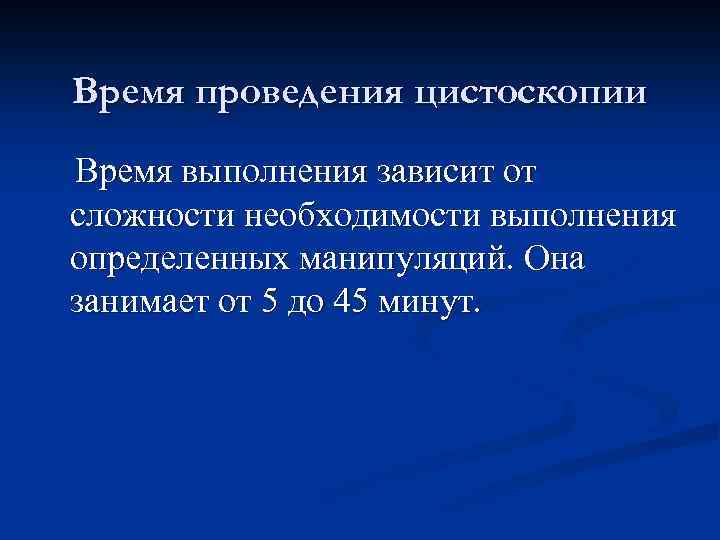 Время проведения цистоскопии

Время выполнения зависит от сложности необходимости выполнения определенных манипуляций. Она занимает от 5 до 45 минут.